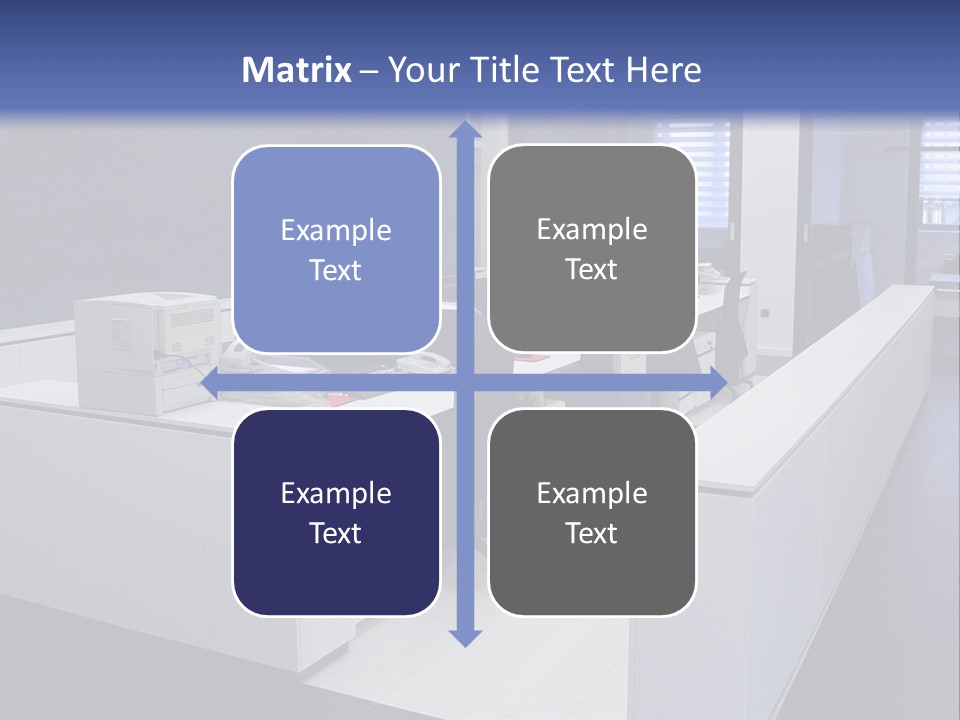 Matrix – Your Title Text Here

Example Text

Example Text

Example Text

Example Text